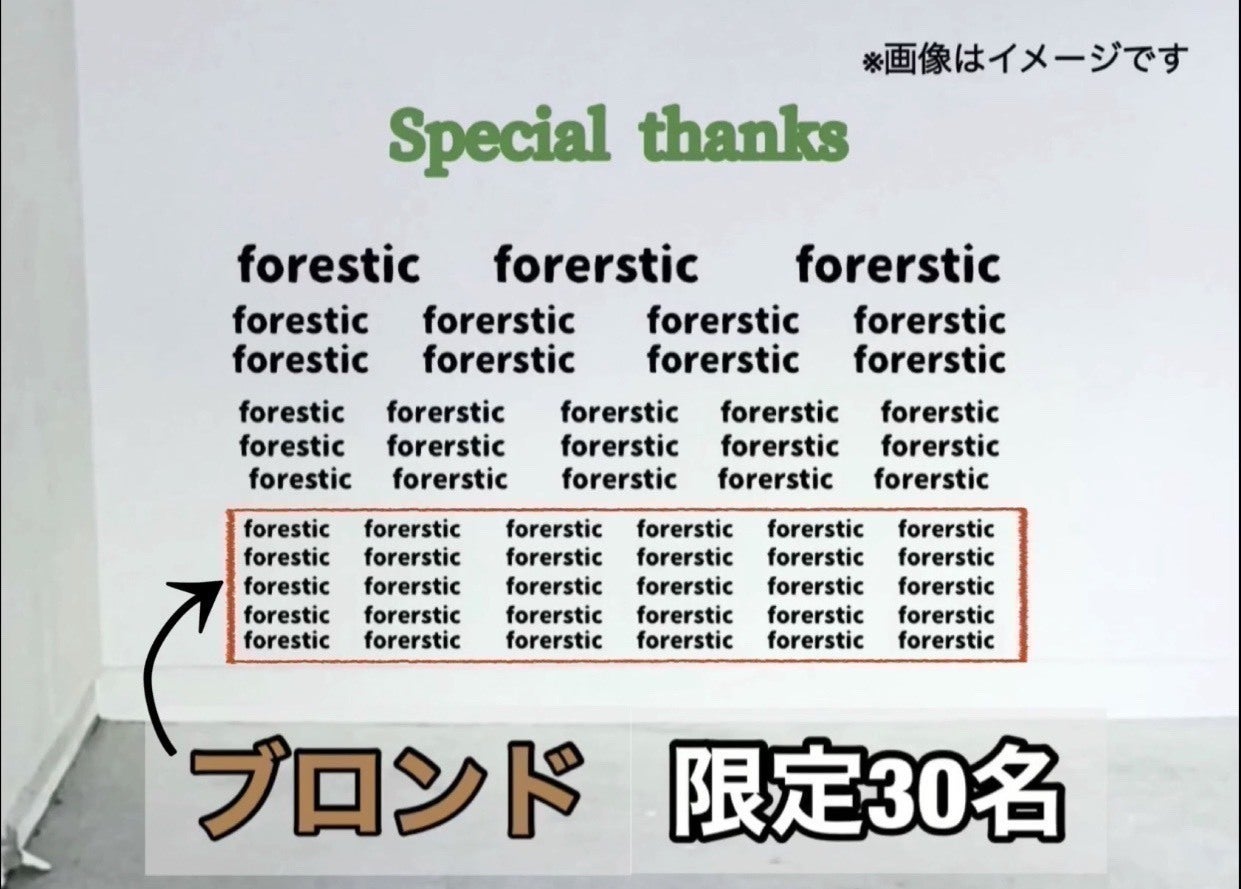 ※画像はイメージです

Special thanks

forestic forerstic forerstic

forestic forerstic forerstic forerstic
forestic forerstic forerstic forerstic

forestic forerstic forerstic forerstic forerstic
forestic forerstic forerstic forerstic forerstic
forestic forerstic forerstic forerstic forerstic

forestic forerstic forerstic forerstic forerstic forerstic
forestic forerstic forerstic forerstic forerstic forerstic
forestic forerstic forerstic forerstic forerstic forerstic
forestic forerstic forerstic forerstic forerstic forerstic
forestic forerstic forerstic forerstic forerstic forerstic

ブロンド 限定30名